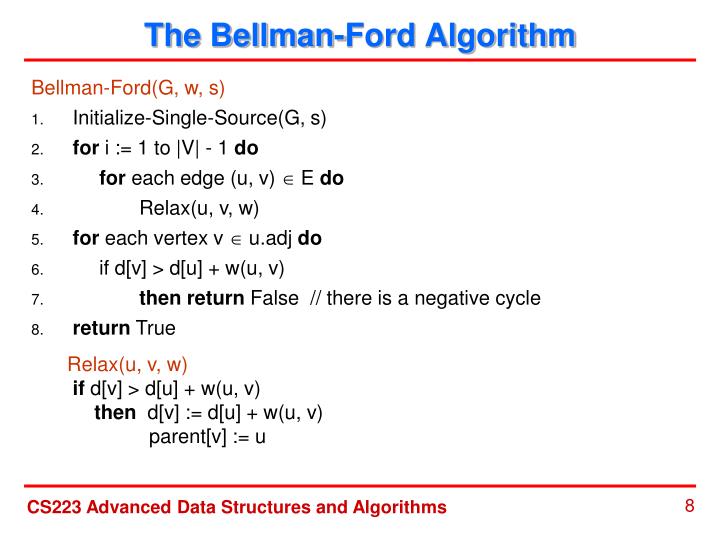 The Bellman-Ford Algorithm

Bellman-Ford(G, w, s)
1. Initialize-Single-Source(G, s)
2. for i := 1 to |V| - 1 do
3. for each edge (u, v) $\in$ E do
4. Relax(u, v, w)
5. for each vertex v $\in$ u.adj do
6. if d[v] > d[u] + w(u, v)
7. then return False // there is a negative cycle
8. return True

Relax(u, v, w)
if d[v] > d[u] + w(u, v)
then d[v] := d[u] + w(u, v)
parent[v] := u

CS223 Advanced Data Structures and Algorithms
8